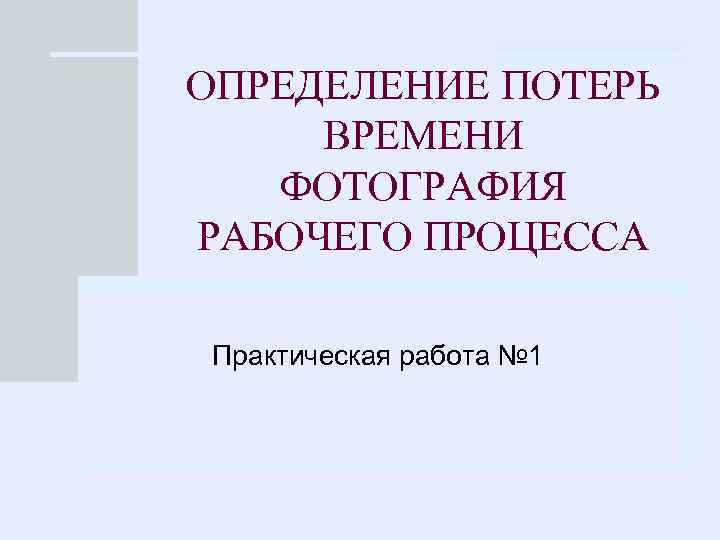 ОПРЕДЕЛЕНИЕ ПОТЕРЬ ВРЕМЕНИ ФОТОГРАФИЯ РАБОЧЕГО ПРОЦЕССА

Практическая работа №1